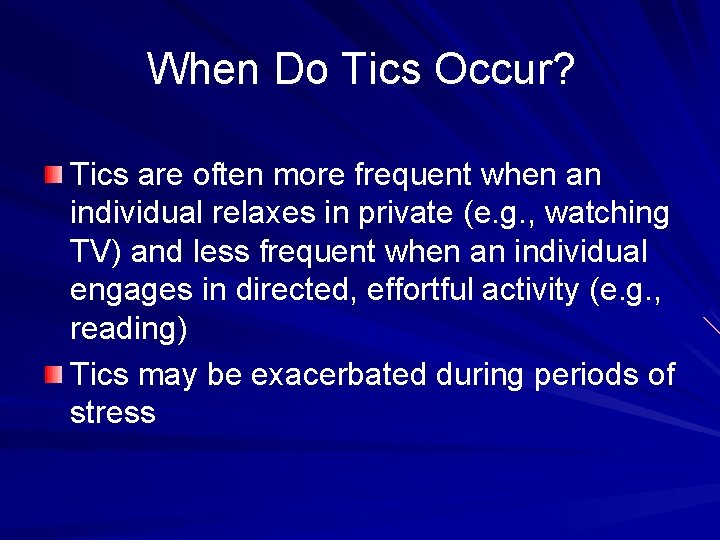 When Do Tics Occur?

Tics are often more frequent when an individual relaxes in private (e.g., watching TV) and less frequent when an individual engages in directed, effortful activity (e.g., reading)

Tics may be exacerbated during periods of stress